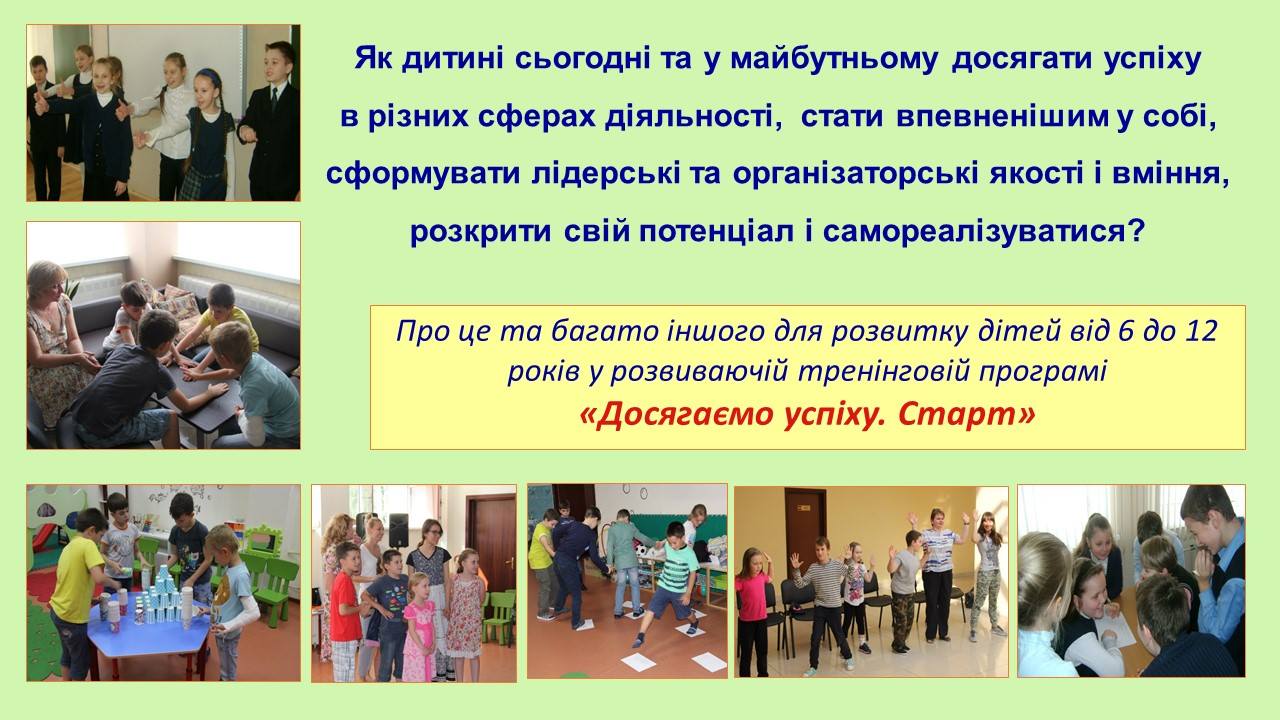 Як дитині сьогодні та у майбутньому досягати успіху в різних сферах діяльності, стати впевненішим у собі, сформувати лідерські та організаторські якості і вміння, розкрити свій потенціал і самореалізуватися?

Про це та багато іншого для розвитку дітей від 6 до 12 років у розвиваючій тренінговій програмі
«Досягаємо успіху. Старт»